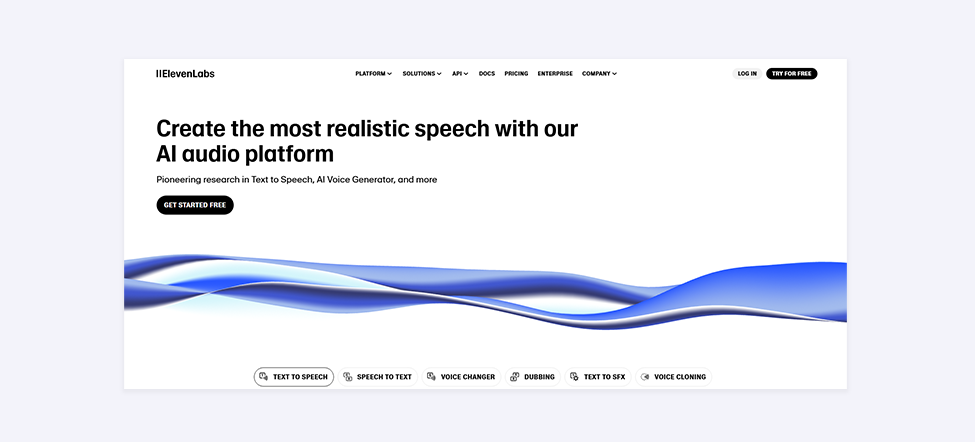 IIElevenLabs

PLATFORM SOLUTIONS API DOCS PRICING ENTERPRISE COMPANY

LOG IN TRY FOR FREE

Create the most realistic speech with our AI audio platform

Pioneering research in Text to Speech, AI Voice Generator, and more

GET STARTED FREE

TEXT TO SPEECH SPEECH TO TEXT VOICE CHANGER DUBBING TEXT TO SFX VOICE CLONING